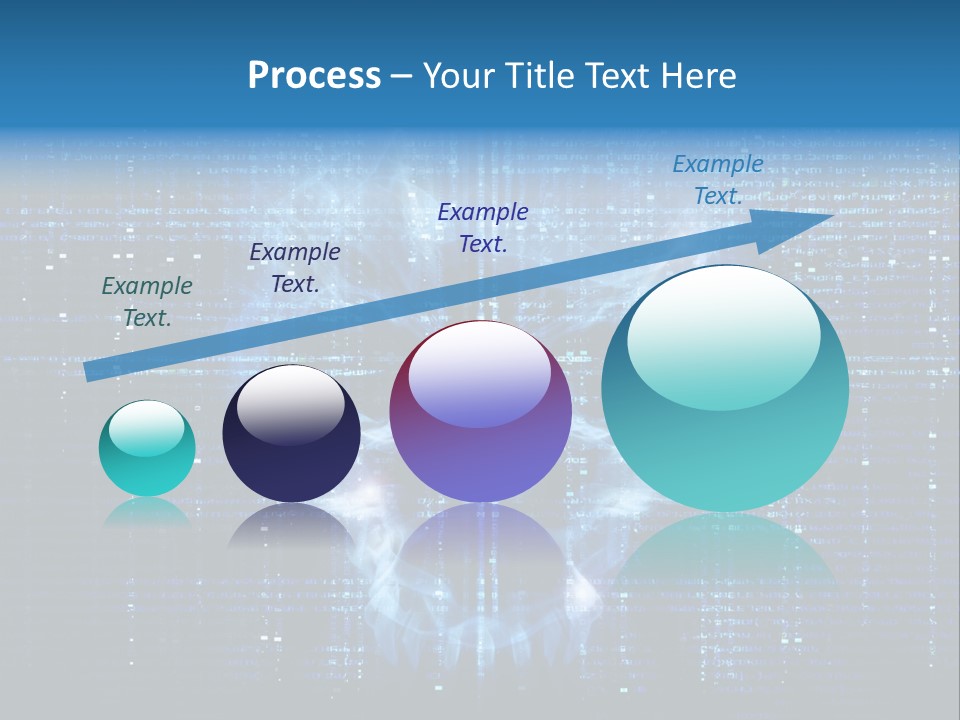 Process – Your Title Text Here

Example Text.

Example Text.

Example Text.

Example Text.